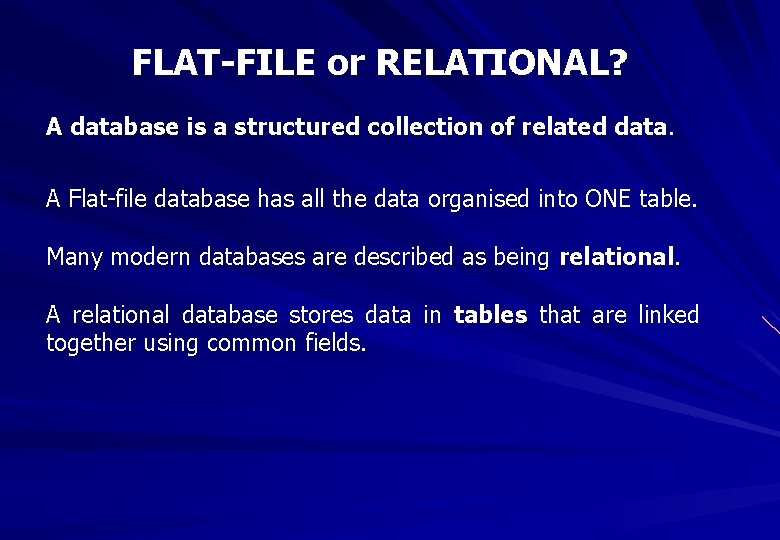 FLAT-FILE or RELATIONAL?

A database is a structured collection of related data.

A Flat-file database has all the data organised into ONE table.

Many modern databases are described as being relational.

A relational database stores data in tables that are linked together using common fields.